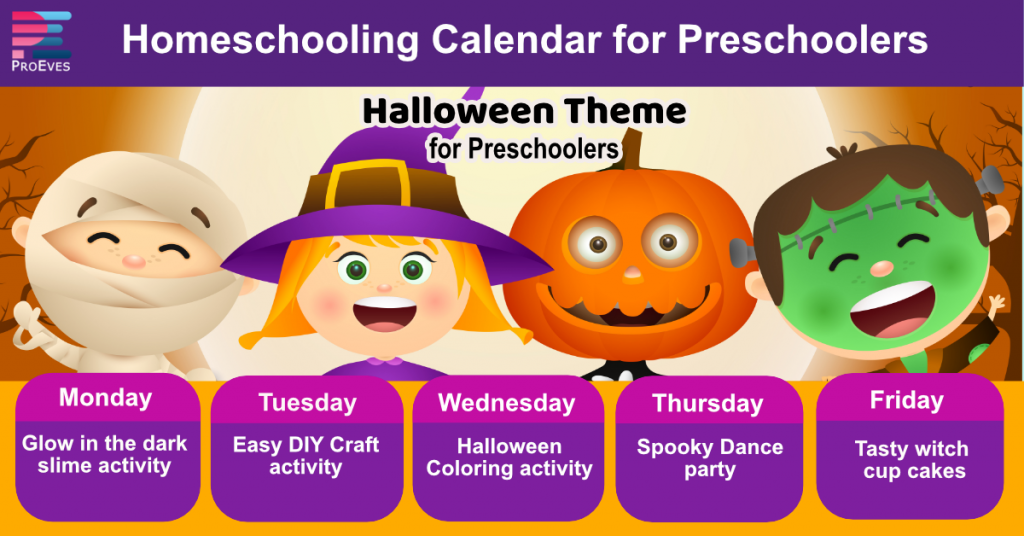 ProEves

Homeschooling Calendar for Preschoolers

Halloween Theme
for Preschoolers

Monday
Glow in the dark slime activity

Tuesday
Easy DIY Craft activity

Wednesday
Halloween Coloring activity

Thursday
Spooky Dance party

Friday
Tasty witch cup cakes